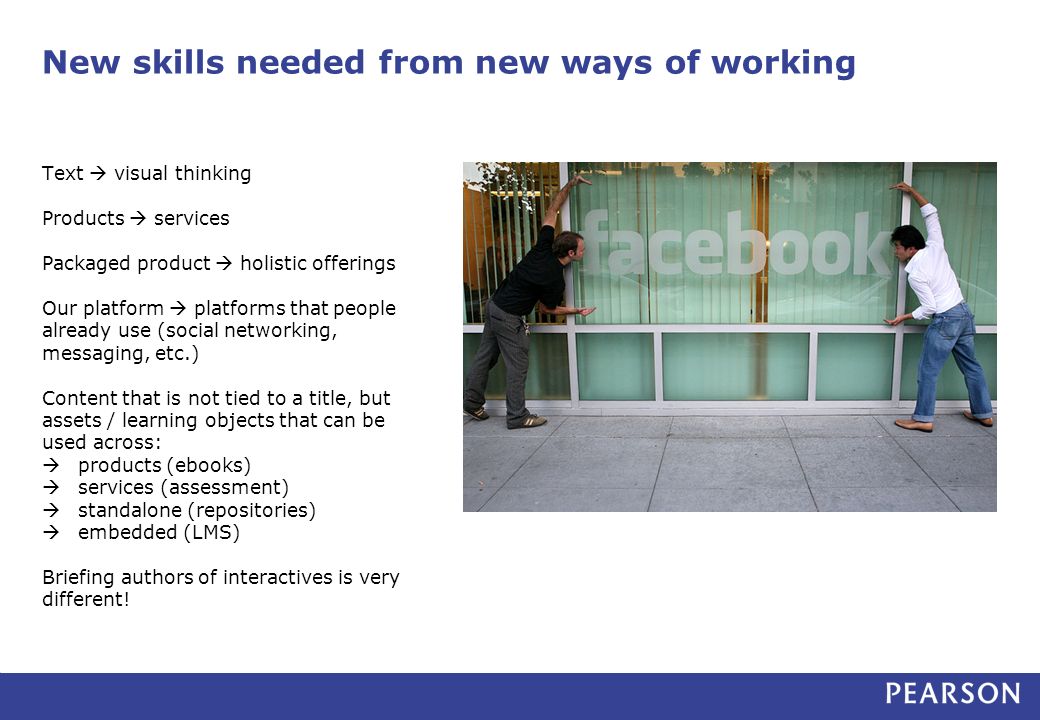 New skills needed from new ways of working

Text → visual thinking

Products → services

Packaged product → holistic offerings

Our platform → platforms that people already use (social networking, messaging, etc.)

Content that is not tied to a title, but assets / learning objects that can be used across:
→ products (ebooks)
→ services (assessment)
→ standalone (repositories)
→ embedded (LMS)

Briefing authors of interactives is very different!

facebook

PEARSON